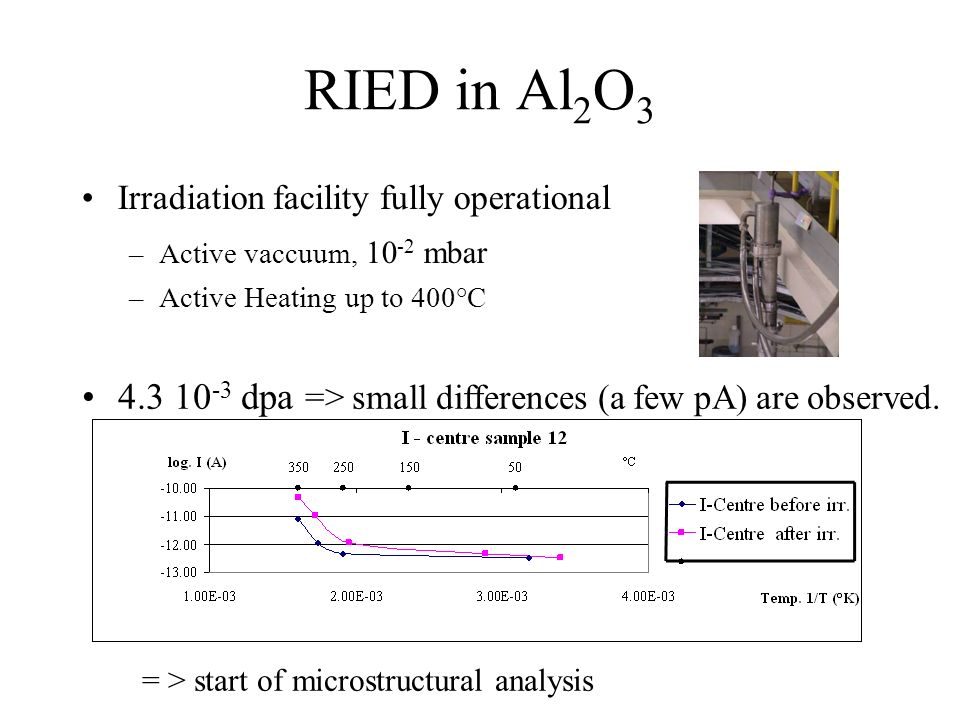 RIED in $Al_2O_3$

• Irradiation facility fully operational

– Active vaccuum, $10^{-2}$ mbar

– Active Heating up to 400°C

• 4.3 $10^{-3}$ dpa => small differences (a few pA) are observed.

I - centre sample 12

log. I (A)

350 250 150 50 °C

-10.00
-11.00
-12.00
-13.00

1.00E-03 2.00E-03 3.00E-03 4.00E-03

Temp. 1/T (°K)

I-Centre before irr.
I-Centre after irr.

= > start of microstructural analysis